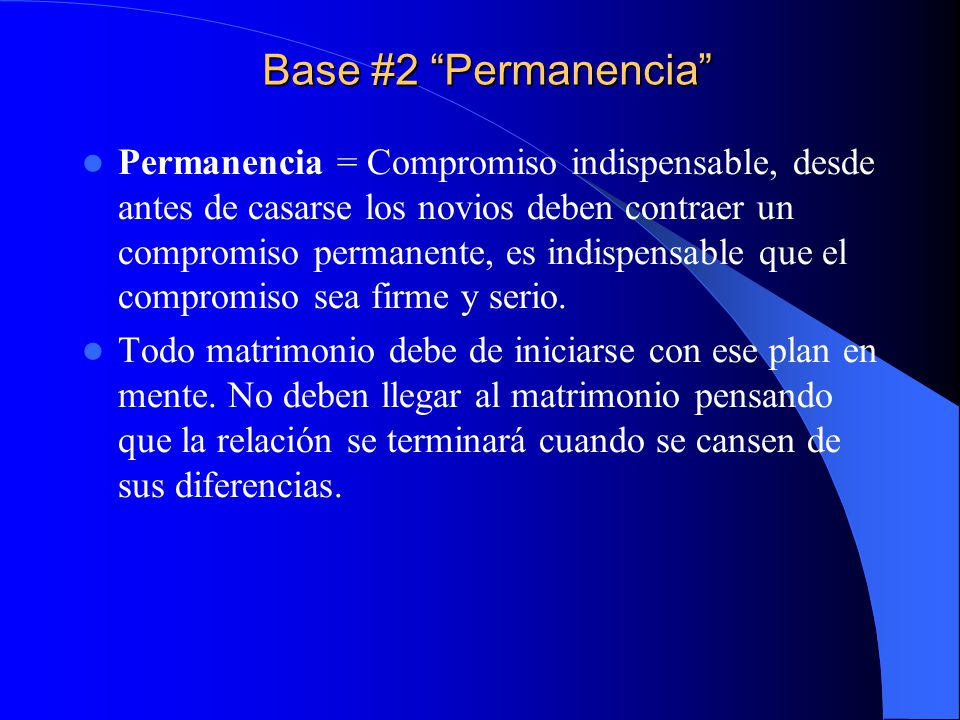 Base #2 “Permanencia”

Permanencia = Compromiso indispensable, desde antes de casarse los novios deben contraer un compromiso permanente, es indispensable que el compromiso sea firme y serio.

Todo matrimonio debe de iniciarse con ese plan en mente. No deben llegar al matrimonio pensando que la relación se terminará cuando se cansen de sus diferencias.